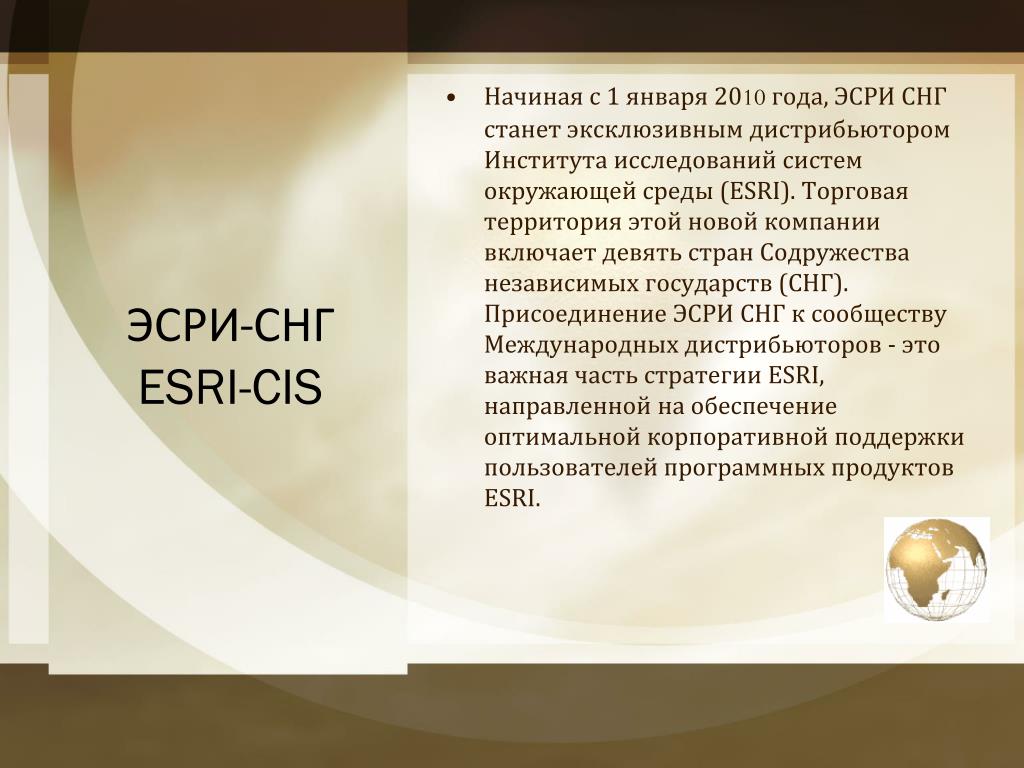 ЭСРИ-СНГ
ESRI-CIS

• Начиная с 1 января 2010 года, ЭСРИ СНГ станет эксклюзивным дистрибьютором Института исследований систем окружающей среды (ESRI). Торговая территория этой новой компании включает девять стран Содружества независимых государств (СНГ). Присоединение ЭСРИ СНГ к сообществу Международных дистрибьюторов - это важная часть стратегии ESRI, направленной на обеспечение оптимальной корпоративной поддержки пользователей программных продуктов ESRI.